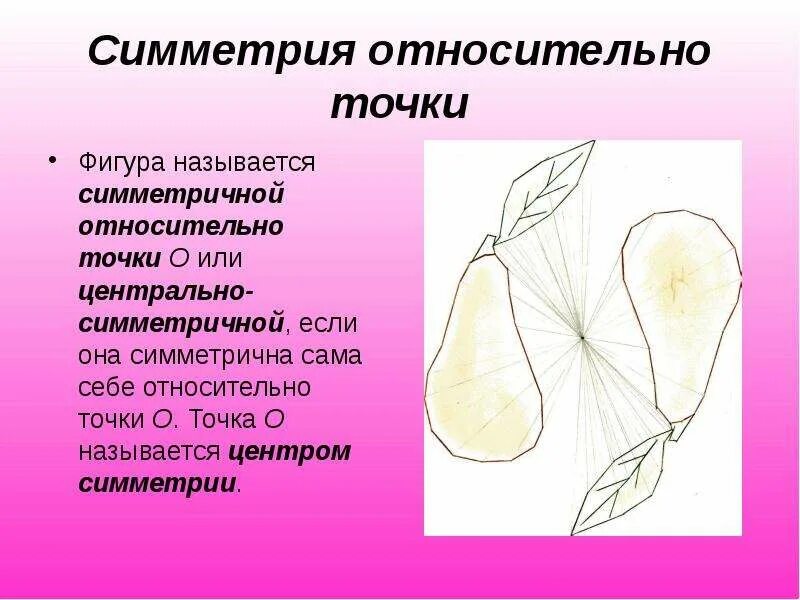 Симметрия относительно точки

• Фигура называется симметричной относительно точки О или центрально-симметричной, если она симметрична сама себе относительно точки О. Точка О называется центром симметрии.